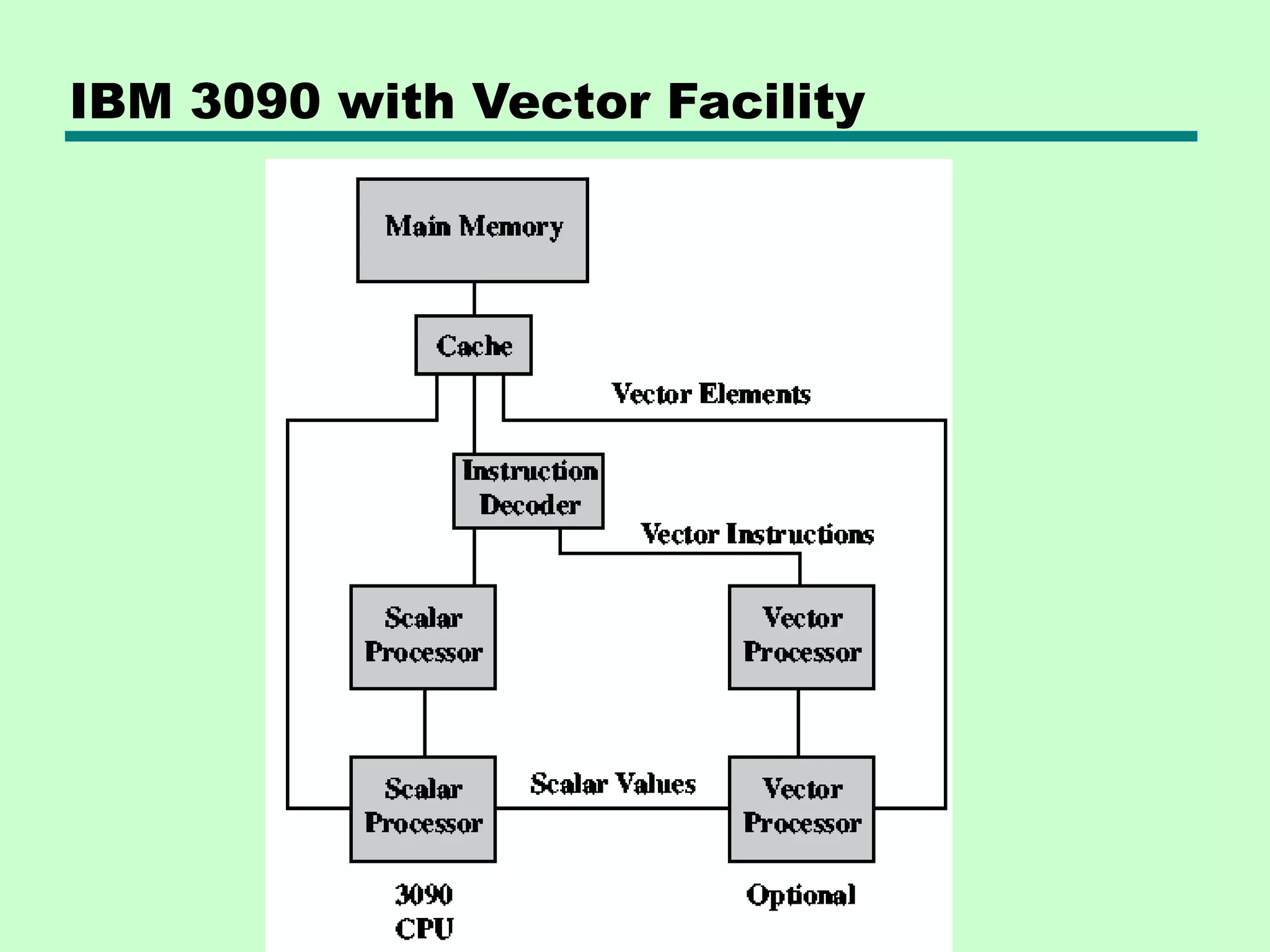 IBM 3090 with Vector Facility

Main Memory

Cache

Vector Elements

Instruction Decoder

Vector Instructions

Scalar Processor

Vector Processor

Scalar Processor

Scalar Values

Vector Processor

3090 CPU

Optional